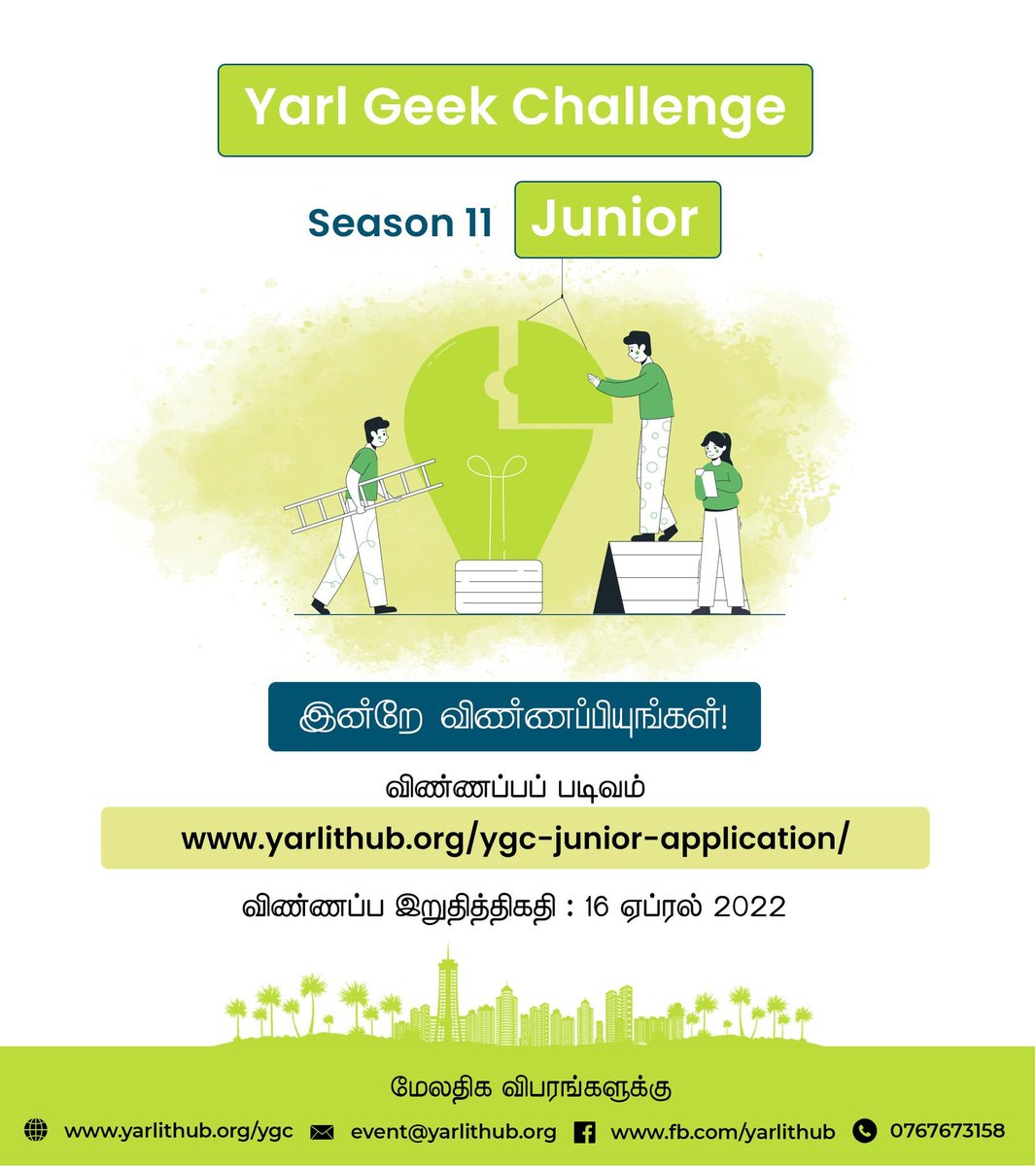 Yarl Geek Challenge

Season 11 Junior

இன்றே விண்ணப்பியுங்கள்!

விண்ணப்பப் படிவம்

www.yarlithub.org/ygc-junior-application/

விண்ணப்ப இறுதித்திகதி : 16 ஏப்ரல் 2022

மேலதிக விபரங்களுக்கு

www.yarlithub.org/ygc event@yarlithub.org www.fb.com/yarlithub 0767673158